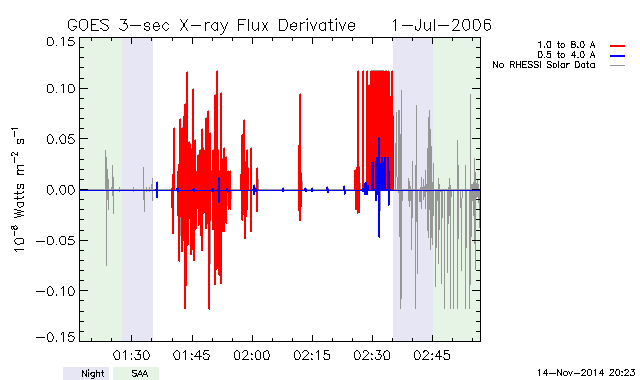 GOES 3-sec X-ray Flux Derivative 1-Jul-2006

1.0 to 8.0 A
0.5 to 4.0 A
No RHESSI Solar Data

$10^{-8}$ Watts $m^{-2}$ $s^{-1}$

0.15
0.10
0.05
0.00
−0.05
−0.10
−0.15

01:30
01:45
02:00
02:15
02:30
02:45

Night
SAA

14-Nov-2014 20:23